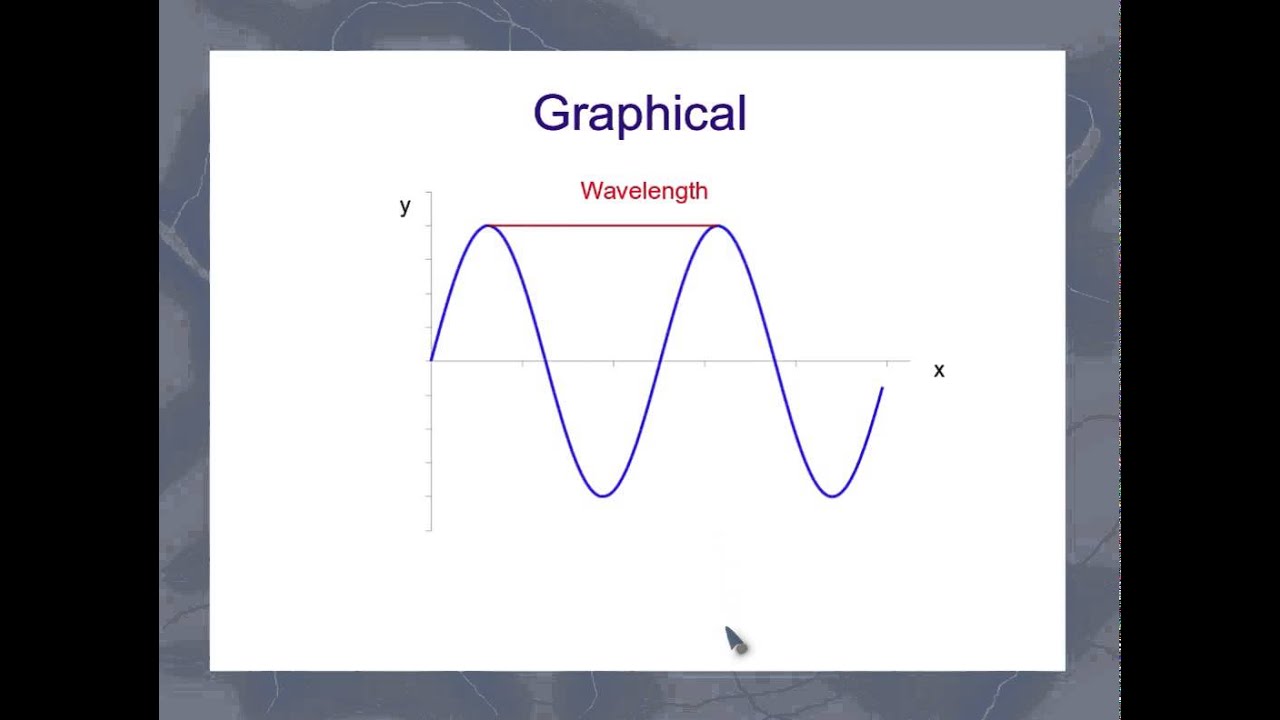 Graphical

Wavelength

y

x